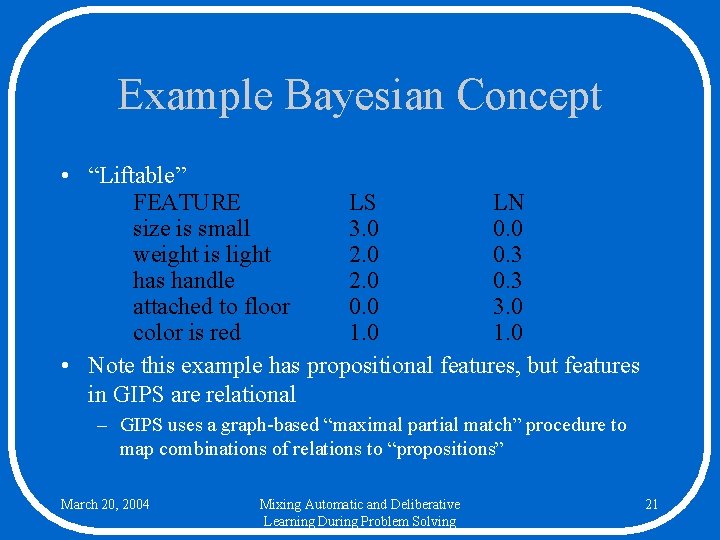 Example Bayesian Concept

• “Liftable”

| FEATURE | LS | LN |
|---|---|---|
| size is small | 3.0 | 0.0 |
| weight is light | 2.0 | 0.3 |
| has handle | 2.0 | 0.3 |
| attached to floor | 0.0 | 3.0 |
| color is red | 1.0 | 1.0 |

• Note this example has propositional features, but features in GIPS are relational

– GIPS uses a graph-based “maximal partial match” procedure to map combinations of relations to “propositions”

March 20, 2004

Mixing Automatic and Deliberative Learning During Problem Solving

21